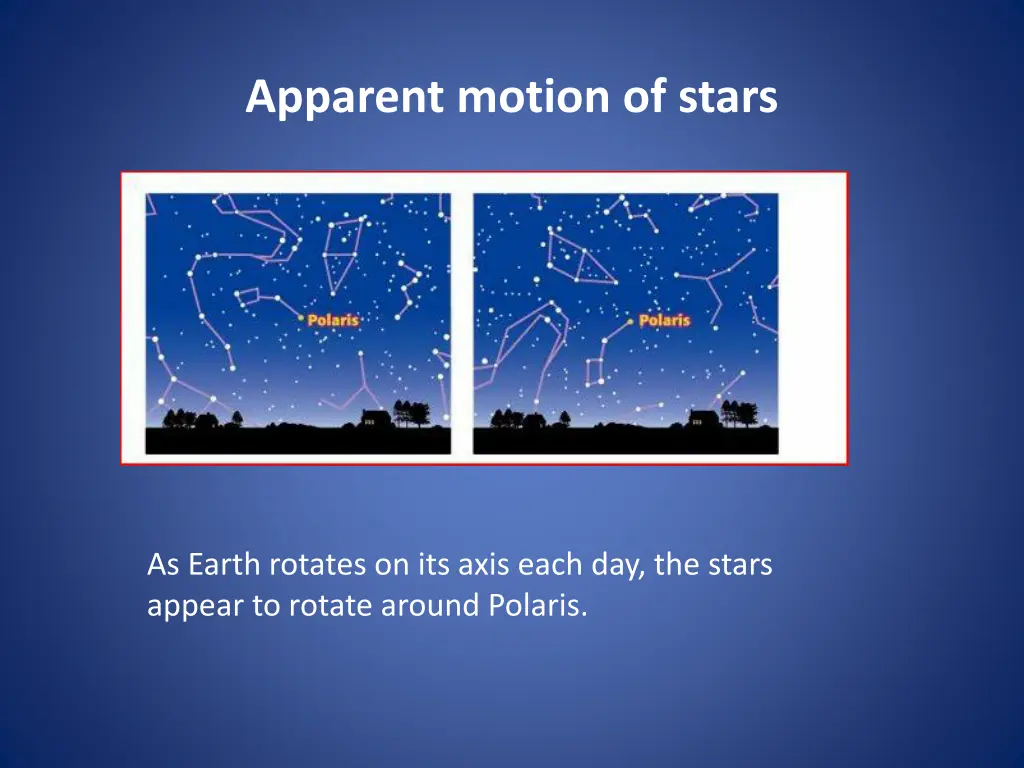 Apparent motion of stars

Polaris

Polaris

As Earth rotates on its axis each day, the stars appear to rotate around Polaris.